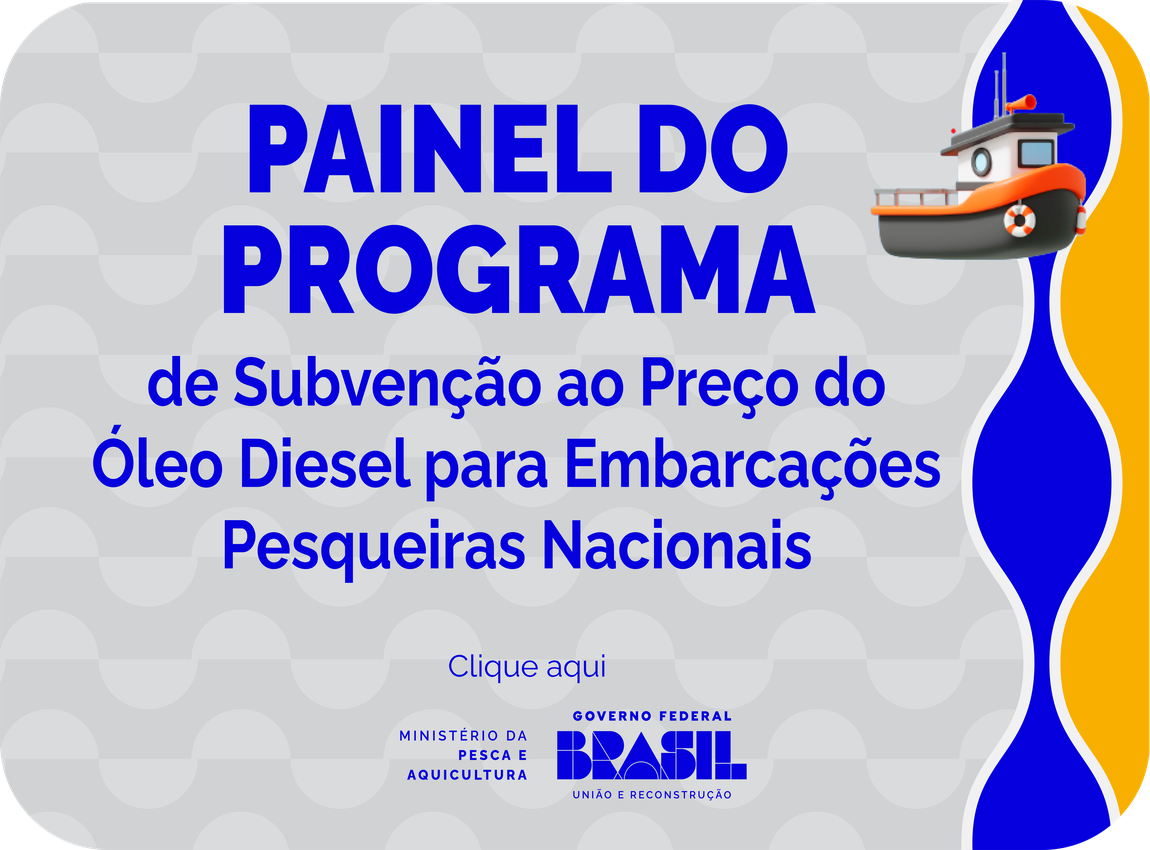 PAINEL DO PROGRAMA

de Subvenção ao Preço do Óleo Diesel para Embarcações Pesqueiras Nacionais

Clique aqui

MINISTÉRIO DA PESCA E AQUICULTURA

GOVERNO FEDERAL
BRASIL
UNIÃO E RECONSTRUÇÃO